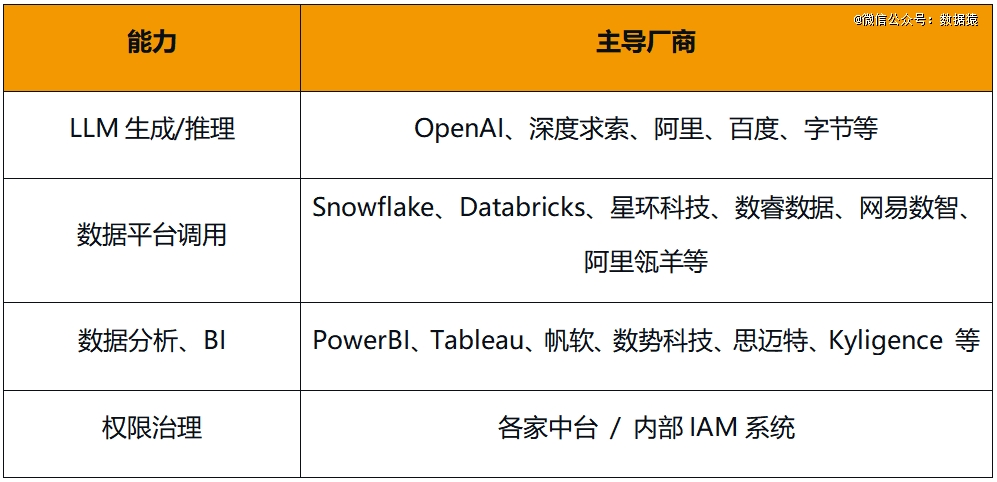 @微信公众号：数据猿

| 能力 | 主导厂商 |
|---|---|
| LLM 生成/推理 | OpenAI、深度求索、阿里、百度、字节等 |
| 数据平台调用 | Snowflake、Databricks、星环科技、数睿数据、网易数智、阿里瓴羊等 |
| 数据分析、BI | PowerBI、Tableau、帆软、数势科技、思迈特、Kyligence 等 |
| 权限治理 | 各家中台 / 内部 IAM 系统 |